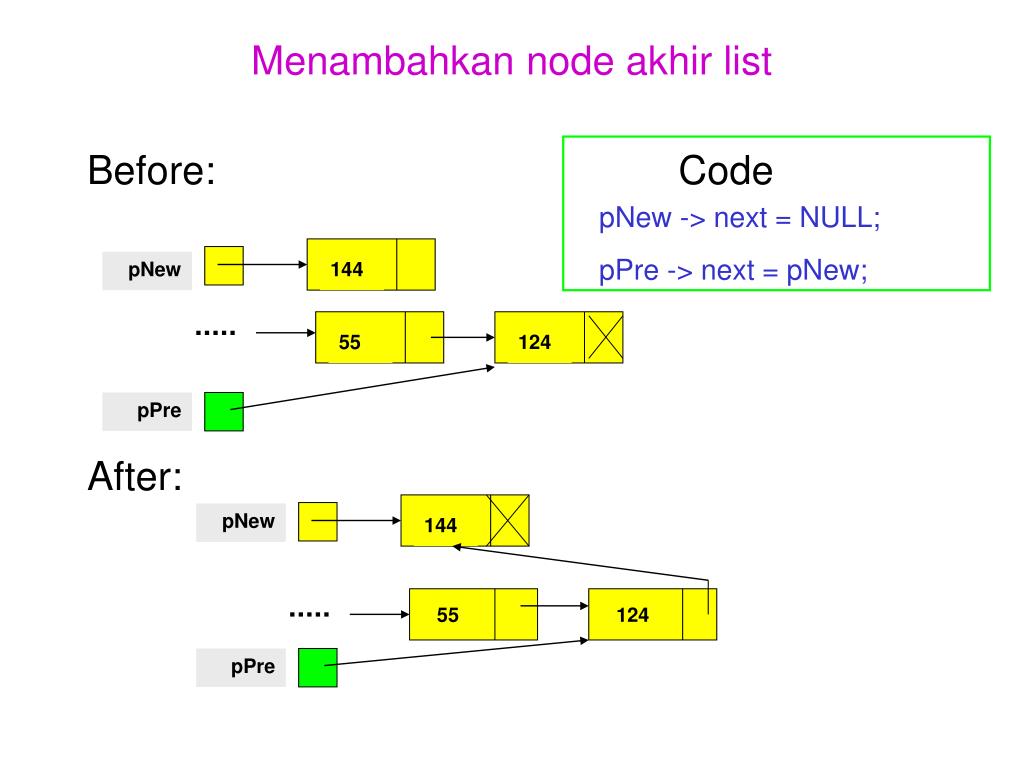 Menambahkan node akhir list

Before:

Code
pNew -> next = NULL;
pPre -> next = pNew;

pNew
144
.....
55
124
pPre

After:

pNew
144
.....
55
124
pPre